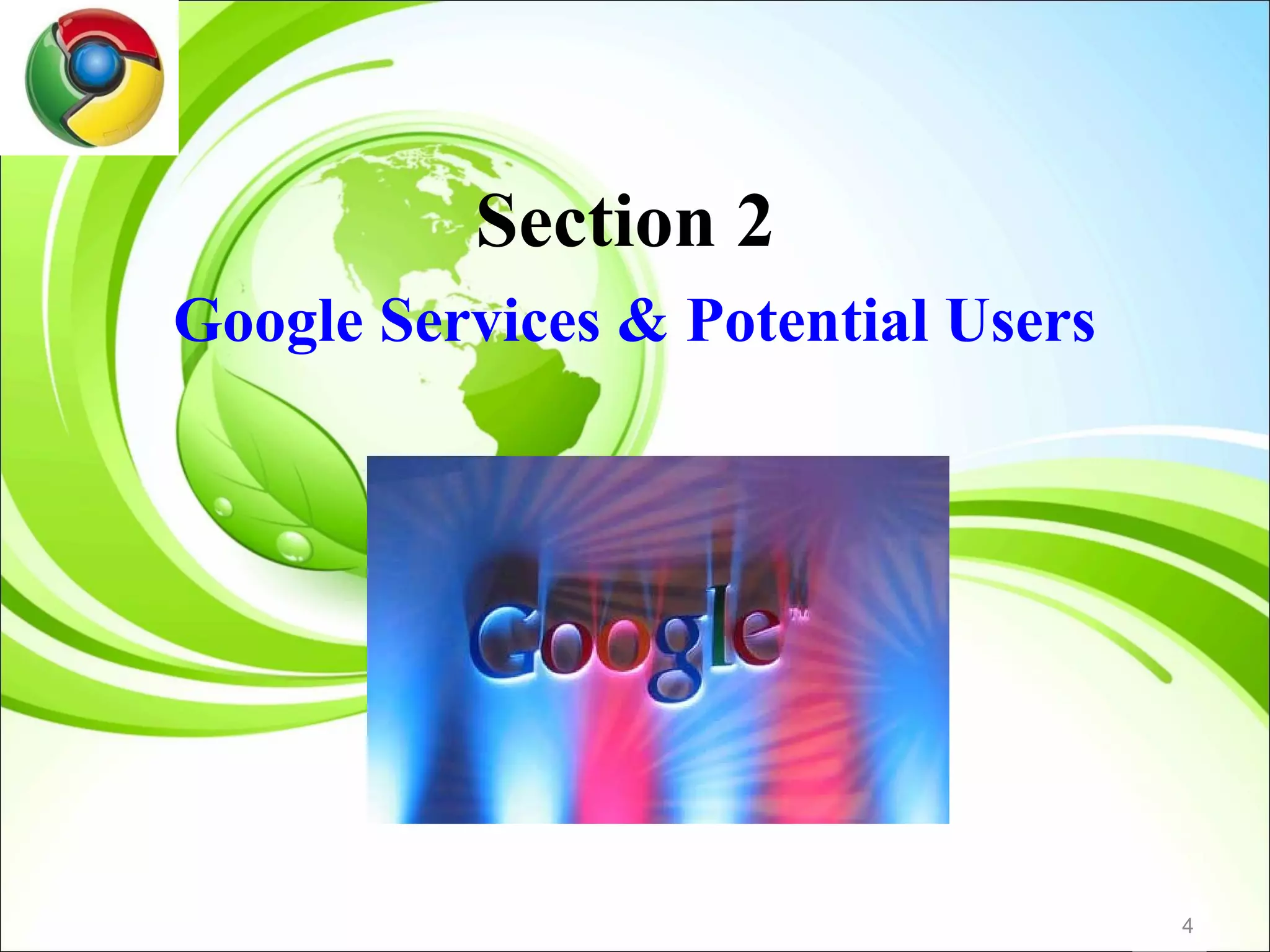 Section 2

Google Services & Potential Users

Google™

4